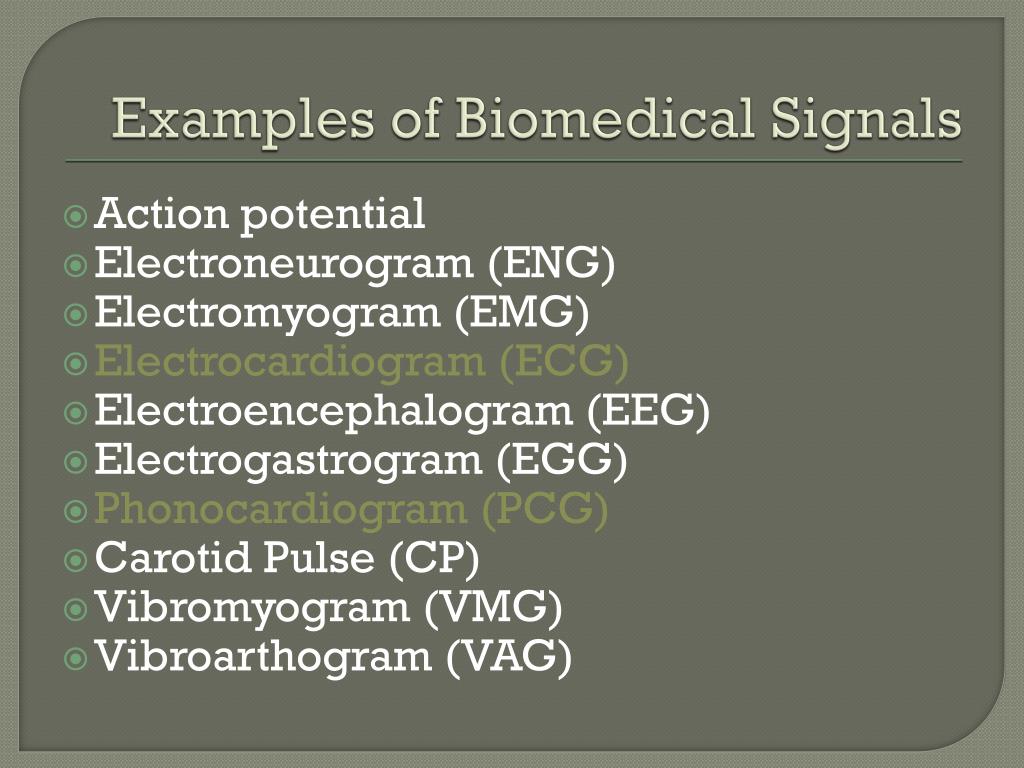 Examples of Biomedical Signals

Action potential
Electroneurogram (ENG)
Electromyogram (EMG)
Electrocardiogram (ECG)
Electroencephalogram (EEG)
Electrogastrogram (EGG)
Phonocardiogram (PCG)
Carotid Pulse (CP)
Vibromyogram (VMG)
Vibroarthogram (VAG)